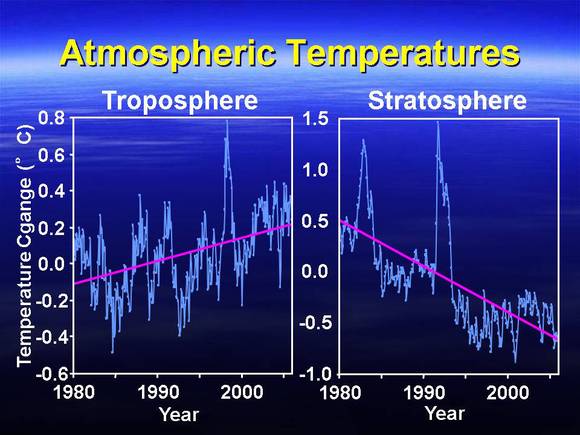 Atmospheric Temperatures

Troposphere

Temperature Cgange (° C)

0.8
0.6
0.4
0.2
0.0
-0.2
-0.4
-0.6

1980
1990
2000

Year

Stratosphere

1.5
1.0
0.5
0.0
-0.5
-1.0

1980
1990
2000

Year